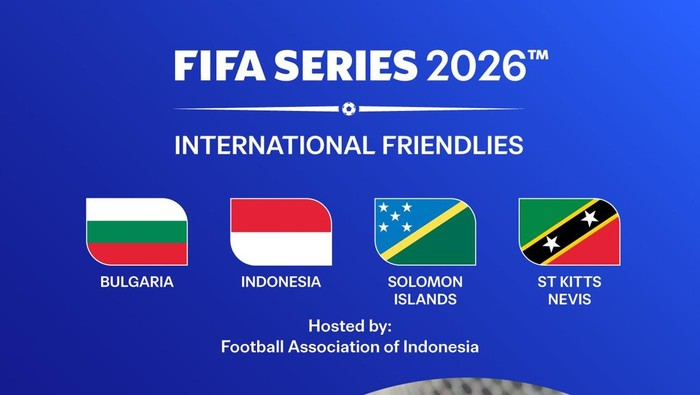 FIFA SERIES 2026™

INTERNATIONAL FRIENDLIES

BULGARIA

INDONESIA

SOLOMON ISLANDS

ST KITTS NEVIS

Hosted by:
Football Association of Indonesia